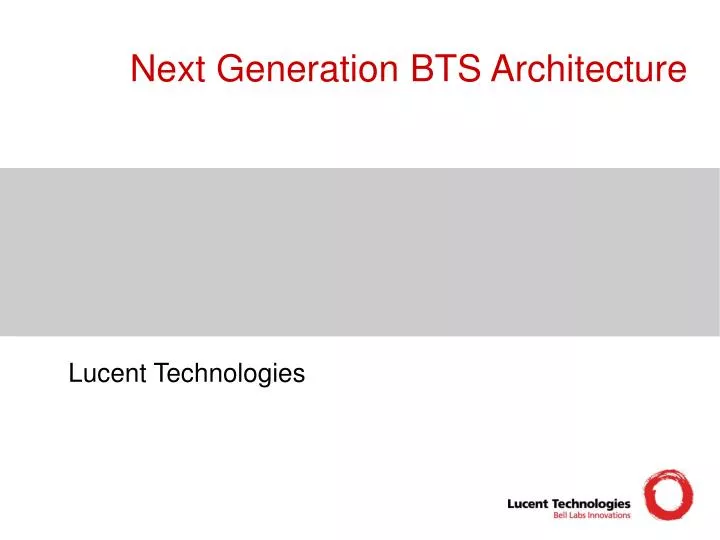 Next Generation BTS Architecture

Lucent Technologies

Lucent Technologies
Bell Labs Innovations